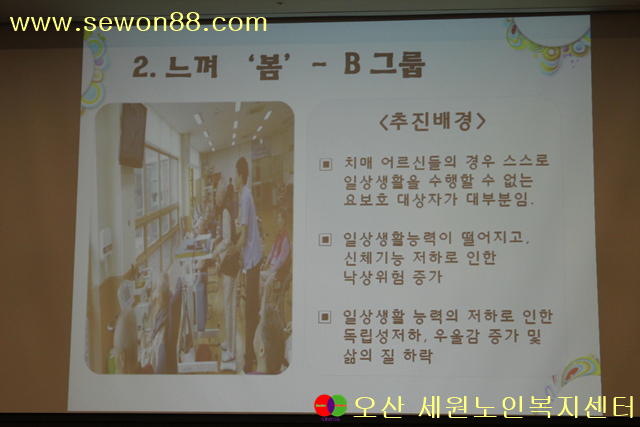 www.sewon88.com

2. 느껴 '봄' - B 그룹

<추진배경>

▣ 치매 어르신들의 경우 스스로 일상생활을 수행할 수 없는 요보호 대상자가 대부분임.

▣ 일상생활능력이 떨어지고, 신체기능 저하로 인한 낙상위험 증가

▣ 일상생활 능력의 저하로 인한 독립성저하, 우울감 증가 및 삶의 질 하락

오산 세원노인복지센터